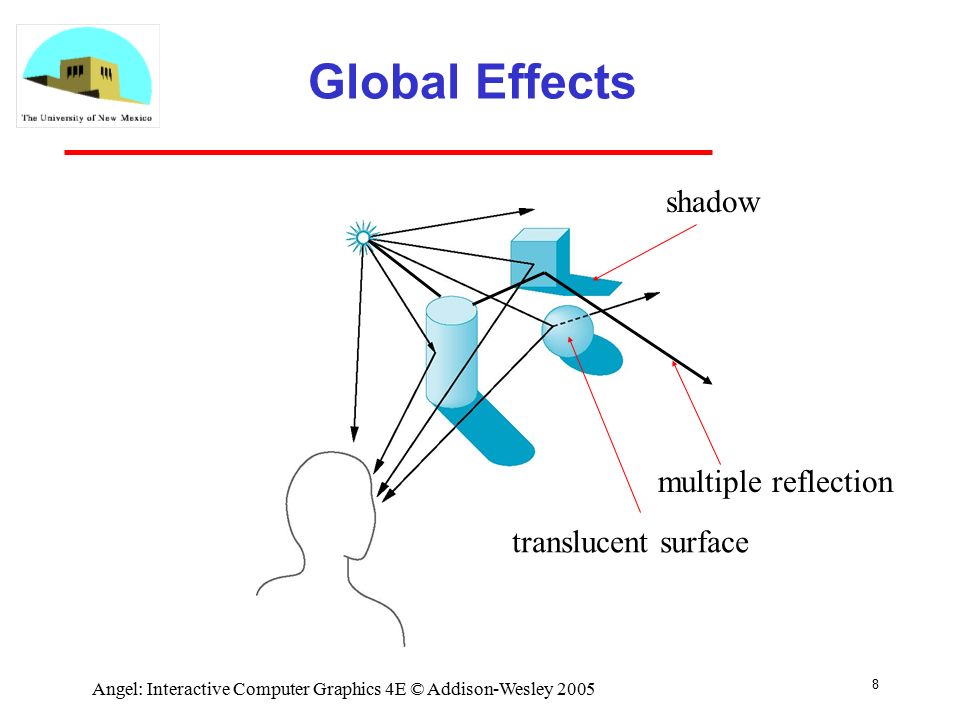 The University of New Mexico

Global Effects

shadow

multiple reflection

translucent surface

Angel: Interactive Computer Graphics 4E © Addison-Wesley 2005

8